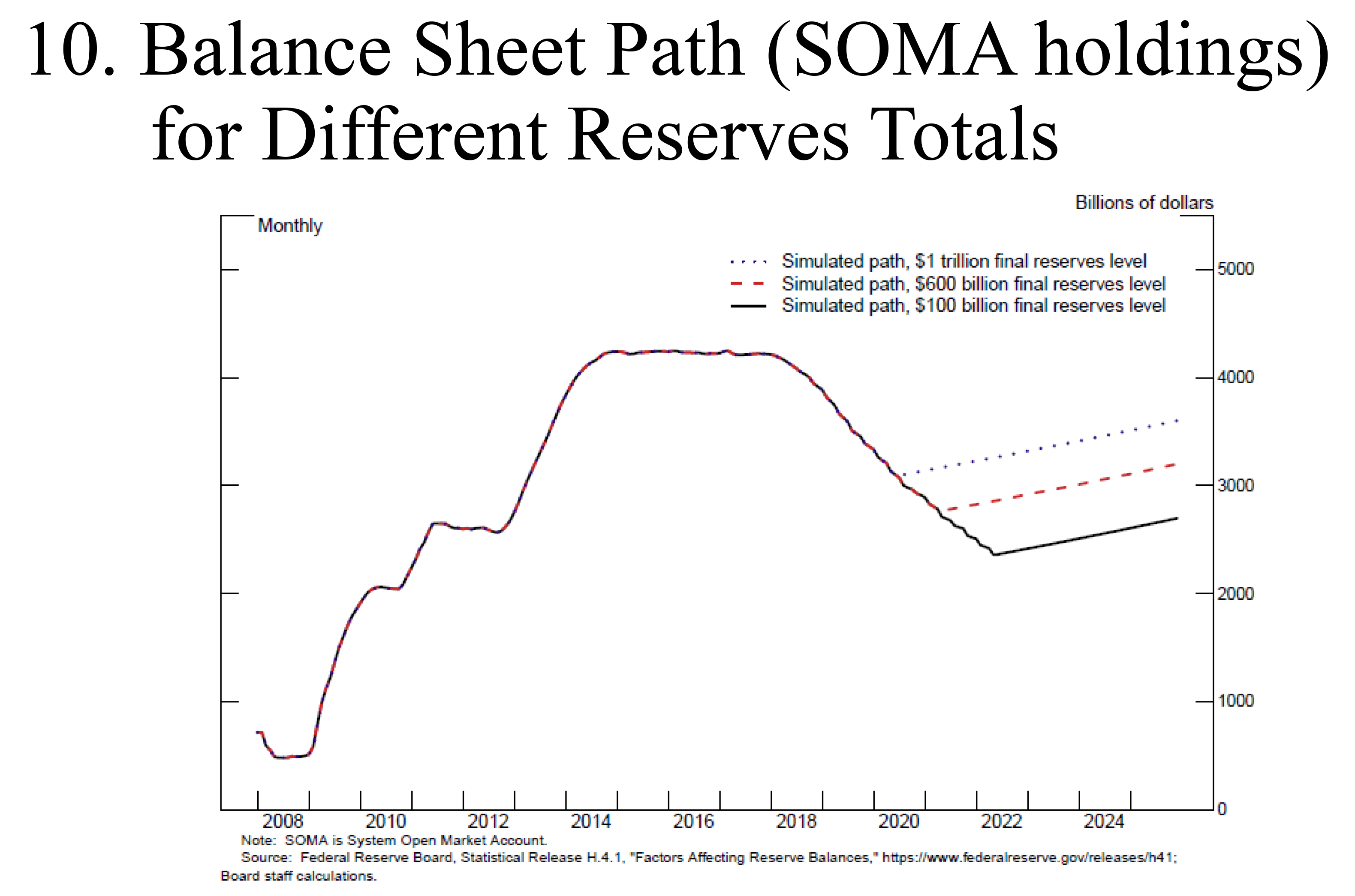 10. Balance Sheet Path (SOMA holdings) for Different Reserves Totals

Billions of dollars

Monthly

Simulated path, $1 trillion final reserves level
Simulated path, $600 billion final reserves level
Simulated path, $100 billion final reserves level

5000
4000
3000
2000
1000
0

2008 2010 2012 2014 2016 2018 2020 2022 2024

Note: SOMA is System Open Market Account.
Source: Federal Reserve Board, Statistical Release H.4.1, "Factors Affecting Reserve Balances," https://www.federalreserve.gov/releases/h41; Board staff calculations.